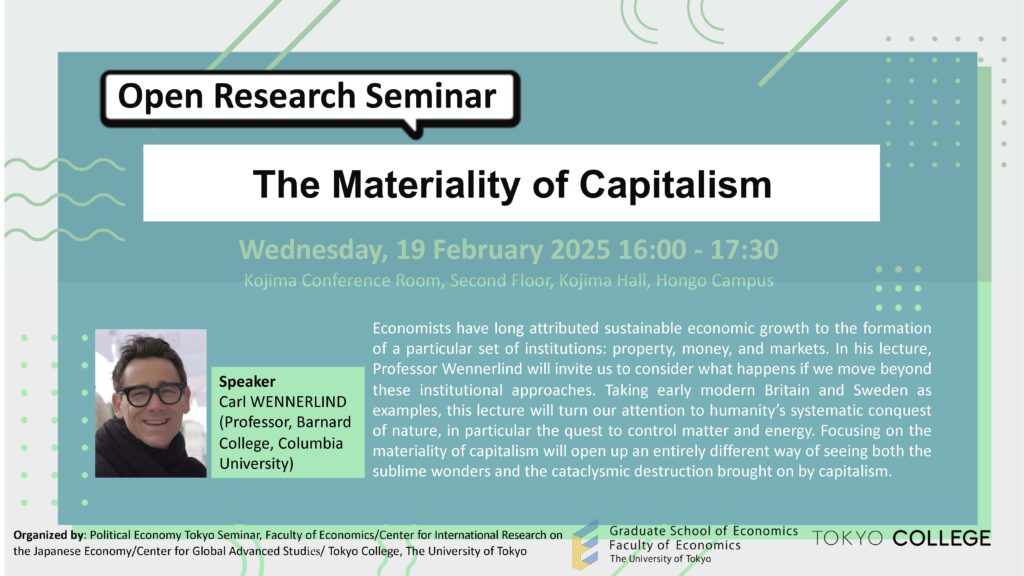 Open Research Seminar

The Materiality of Capitalism

Wednesday, 19 February 2025 16:00 - 17:30
Kojima Conference Room, Second Floor, Kojima Hall, Hongo Campus

Speaker
Carl WENNERLIND
(Professor, Barnard College, Columbia University)

Economists have long attributed sustainable economic growth to the formation of a particular set of institutions: property, money, and markets. In his lecture, Professor Wennerlind will invite us to consider what happens if we move beyond these institutional approaches. Taking early modern Britain and Sweden as examples, this lecture will turn our attention to humanity's systematic conquest of nature, in particular the quest to control matter and energy. Focusing on the materiality of capitalism will open up an entirely different way of seeing both the sublime wonders and the cataclysmic destruction brought on by capitalism.

Organized by: Political Economy Tokyo Seminar, Faculty of Economics/Center for International Research on the Japanese Economy/Center for Global Advanced Studies/ Tokyo College, The University of Tokyo

Graduate School of Economics
Faculty of Economics
The University of Tokyo

TOKYO COLLEGE